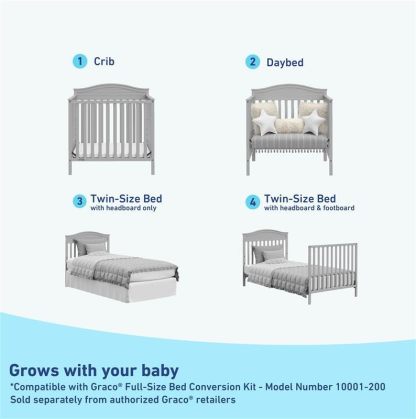 1 Crib

2 Daybed

3 Twin-Size Bed
with headboard only

4 Twin-Size Bed
with headboard & footboard

Grows with your baby
*Compatible with Graco® Full-Size Bed Conversion Kit - Model Number 10001-200
Sold separately from authorized Graco® retailers